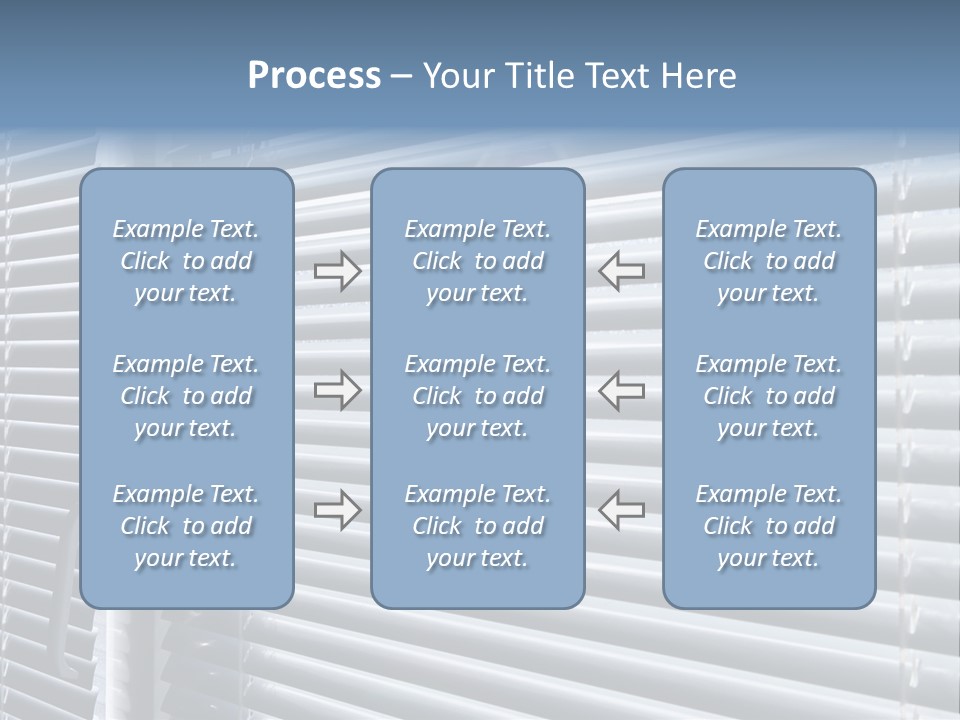 Process – Your Title Text Here

Example Text. Click to add your text.

Example Text. Click to add your text.

Example Text. Click to add your text.

Example Text. Click to add your text.

Example Text. Click to add your text.

Example Text. Click to add your text.

Example Text. Click to add your text.

Example Text. Click to add your text.

Example Text. Click to add your text.